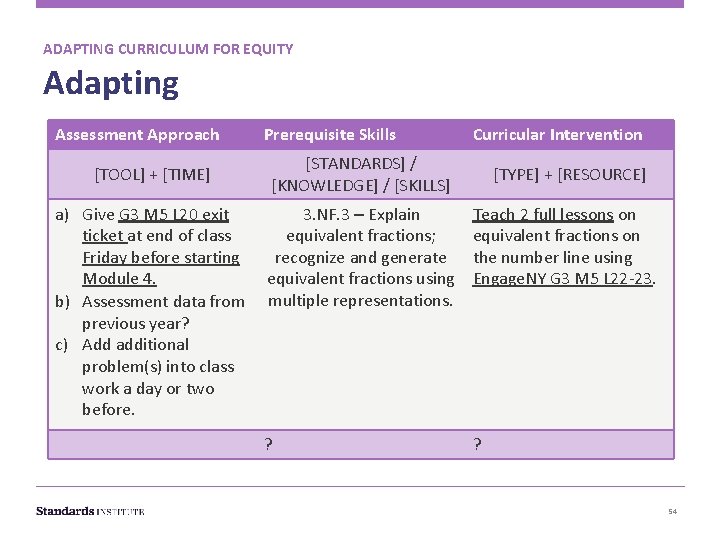 ADAPTING CURRICULUM FOR EQUITY

Adapting

| Assessment Approach | Prerequisite Skills | Curricular Intervention |
|---|---|---|
| [TOOL] + [TIME] | [STANDARDS] / [KNOWLEDGE] / [SKILLS] | [TYPE] + [RESOURCE] |
| a) Give G3 M5 L20 exit ticket at end of class Friday before starting Module 4. b) Assessment data from previous year? c) Add additional problem(s) into class work a day or two before. | 3.NF.3 – Explain equivalent fractions; recognize and generate equivalent fractions using multiple representations. | Teach 2 full lessons on equivalent fractions on the number line using EngageNY G3 M5 L22-23. |
| | ? | ? |

Standards INSTITUTE

54